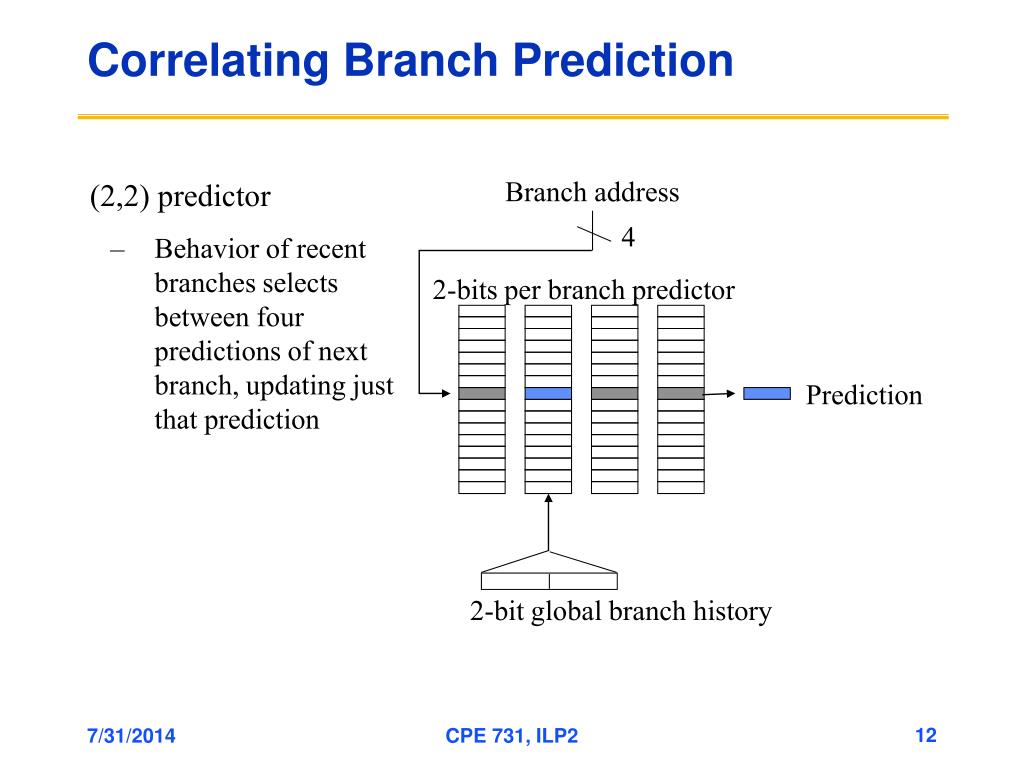 Correlating Branch Prediction

(2,2) predictor

– Behavior of recent branches selects between four predictions of next branch, updating just that prediction

Branch address

4

2-bits per branch predictor

Prediction

2-bit global branch history

7/31/2014

CPE 731, ILP2

12